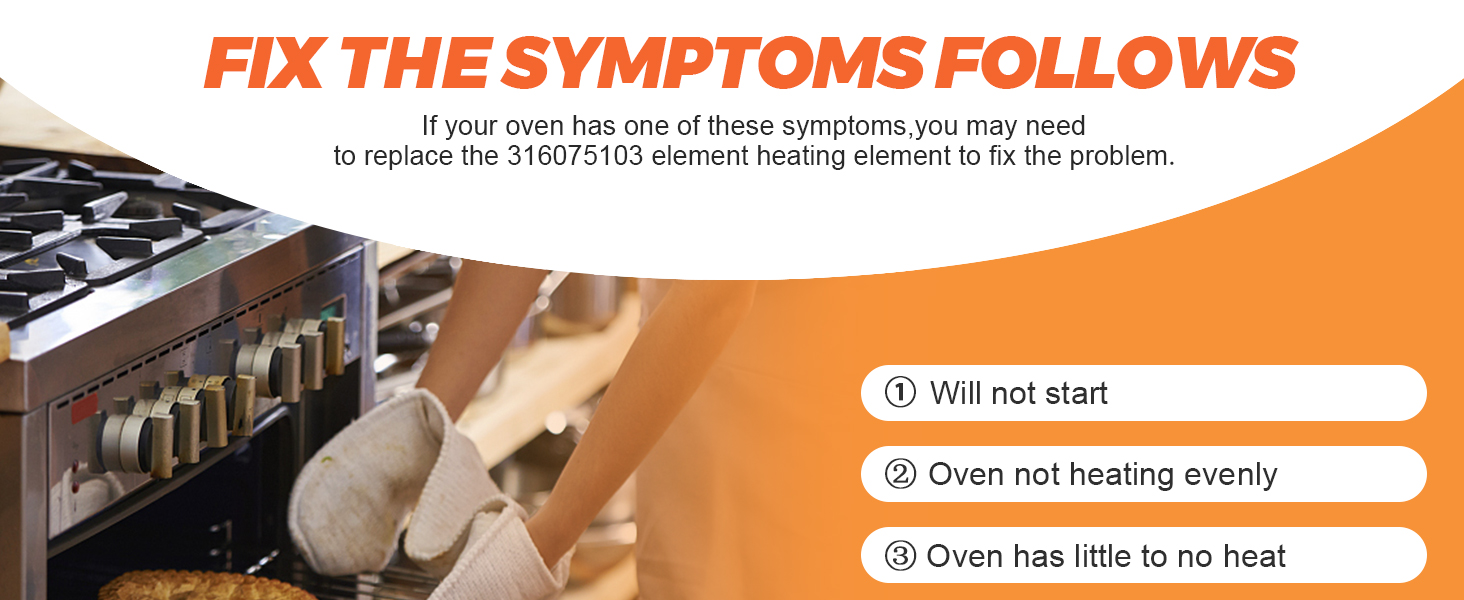 FIX THE SYMPTOMS FOLLOWS

If your oven has one of these symptoms,you may need to replace the 316075103 element heating element to fix the problem.

① Will not start

② Oven not heating evenly

③ Oven has little to no heat